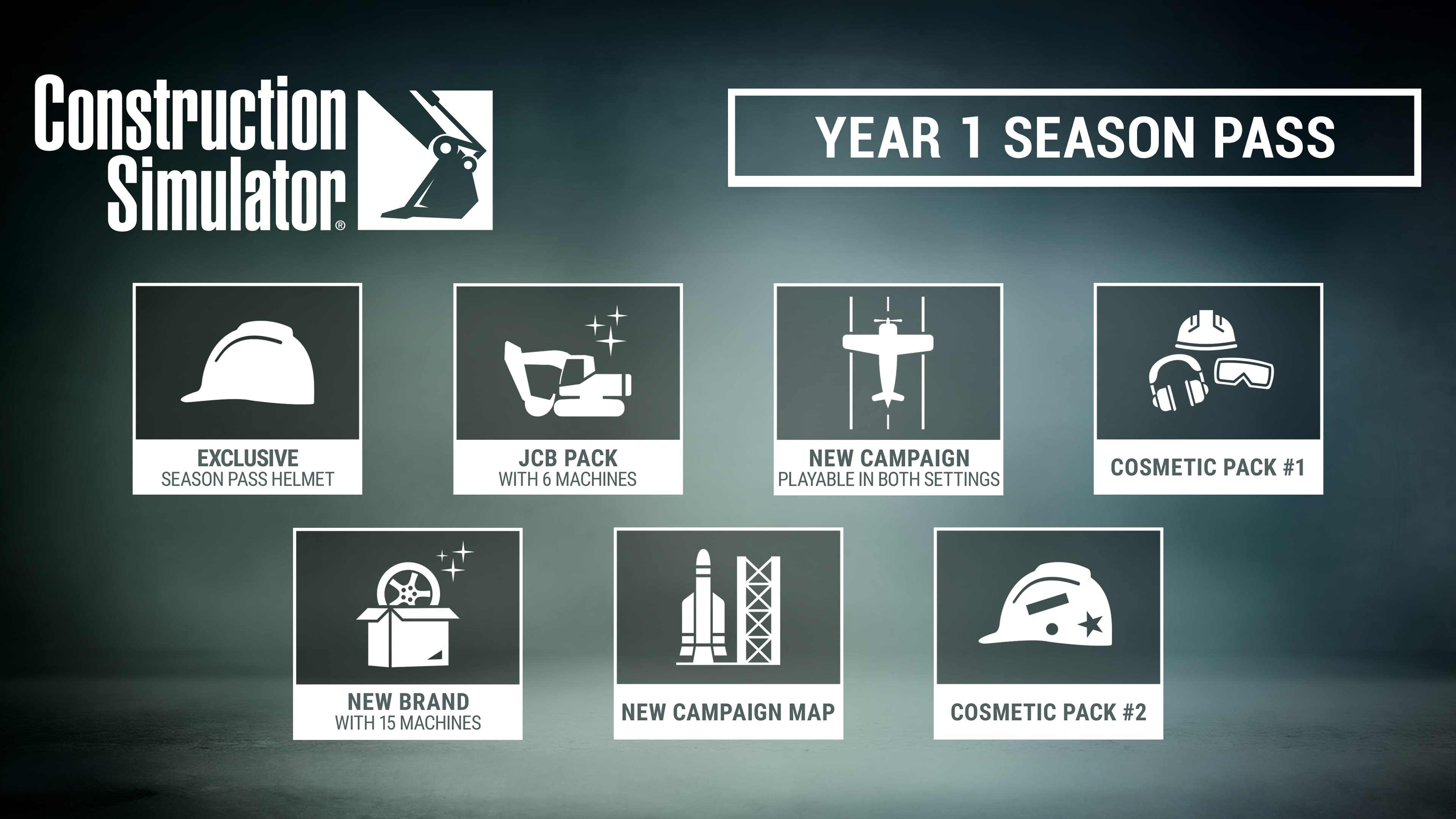 Construction Simulator®

YEAR 1 SEASON PASS

EXCLUSIVE
SEASON PASS HELMET

JCB PACK
WITH 6 MACHINES

NEW CAMPAIGN
PLAYABLE IN BOTH SETTINGS

COSMETIC PACK #1

NEW BRAND
WITH 15 MACHINES

NEW CAMPAIGN MAP

COSMETIC PACK #2